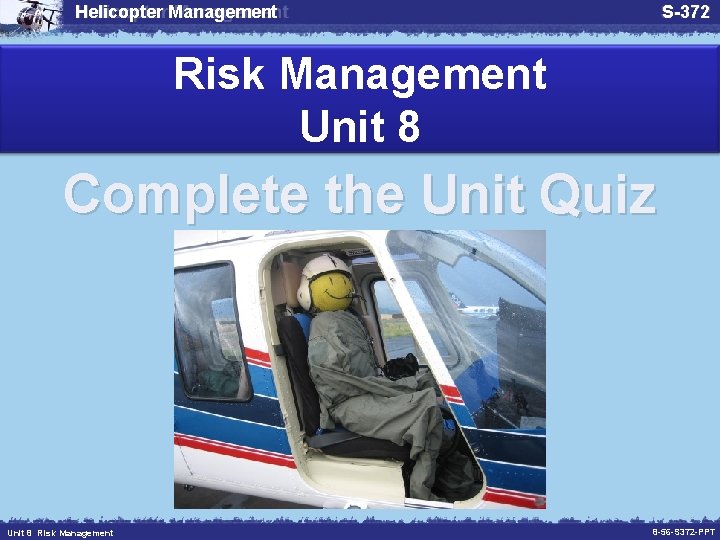 Helicopter Management

S-372

Risk Management
Unit 8

Complete the Unit Quiz

Unit 8 Risk Management

8-56-S372-PPT